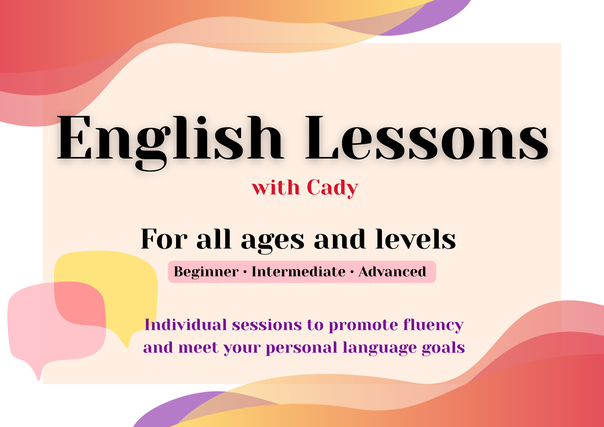 English Lessons

with Cady

For all ages and levels

Beginner • Intermediate • Advanced

Individual sessions to promote fluency and meet your personal language goals